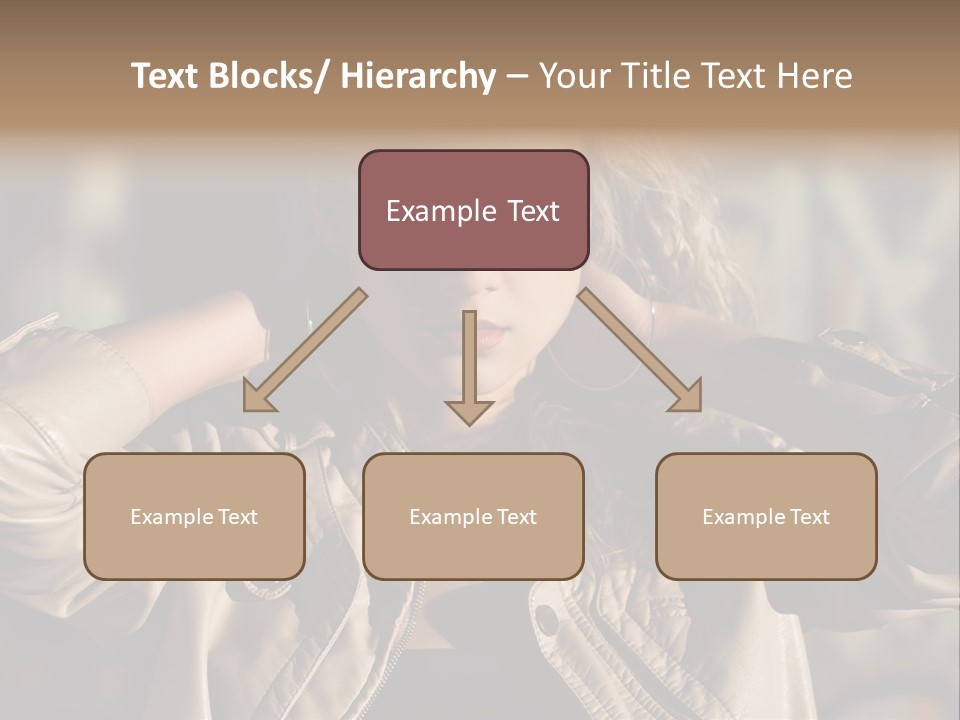 Text Blocks/ Hierarchy – Your Title Text Here

Example Text

Example Text

Example Text

Example Text